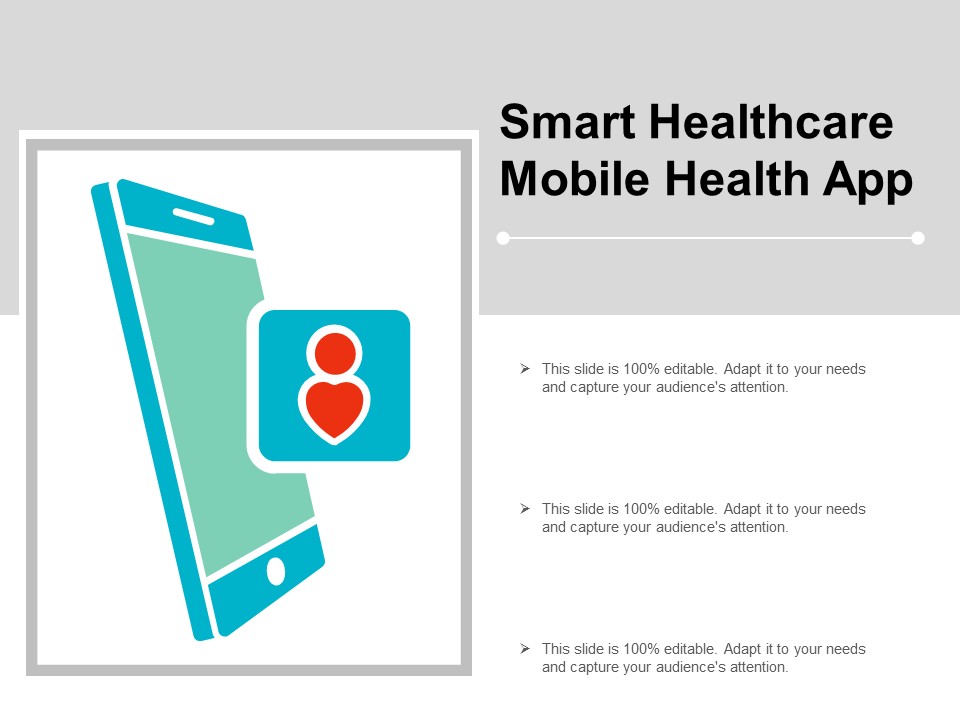 Smart Healthcare Mobile Health App

➢ This slide is 100% editable. Adapt it to your needs and capture your audience's attention.

➢ This slide is 100% editable. Adapt it to your needs and capture your audience's attention.

➢ This slide is 100% editable. Adapt it to your needs and capture your audience's attention.